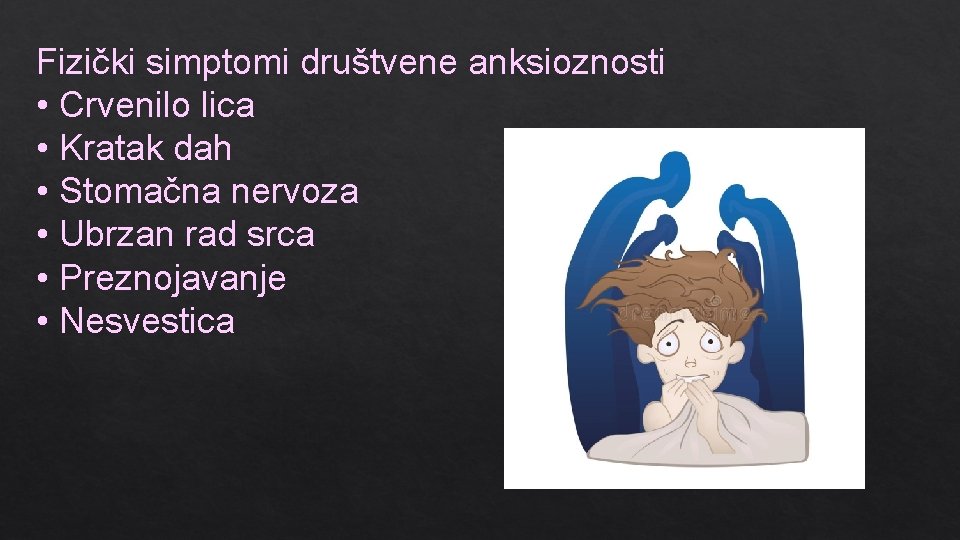 Fizički simptomi društvene anksioznosti
• Crvenilo lica
• Kratak dah
• Stomačna nervoza
• Ubrzan rad srca
• Preznojavanje
• Nesvestica

dreamstime